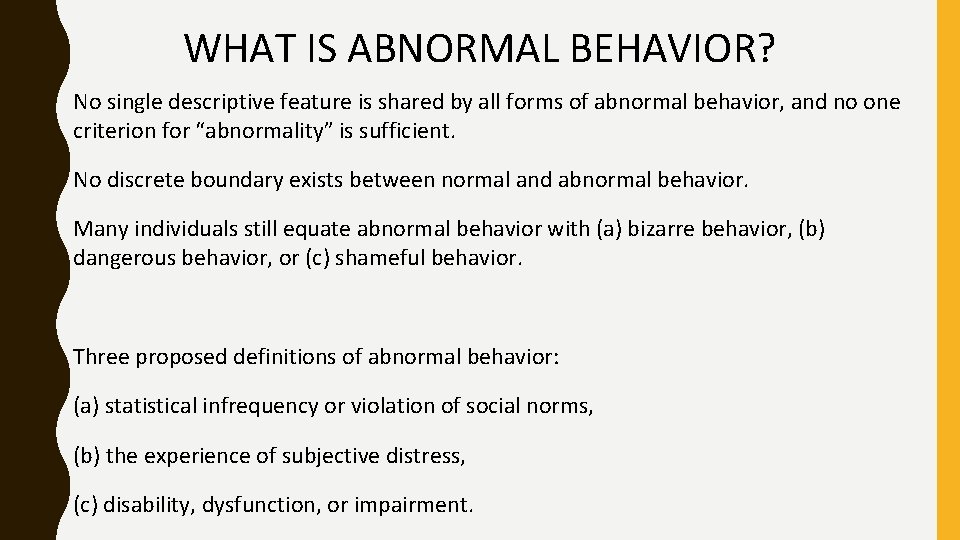 WHAT IS ABNORMAL BEHAVIOR?

No single descriptive feature is shared by all forms of abnormal behavior, and no one criterion for “abnormality” is sufficient.

No discrete boundary exists between normal and abnormal behavior.

Many individuals still equate abnormal behavior with (a) bizarre behavior, (b) dangerous behavior, or (c) shameful behavior.

Three proposed definitions of abnormal behavior:

(a) statistical infrequency or violation of social norms,

(b) the experience of subjective distress,

(c) disability, dysfunction, or impairment.